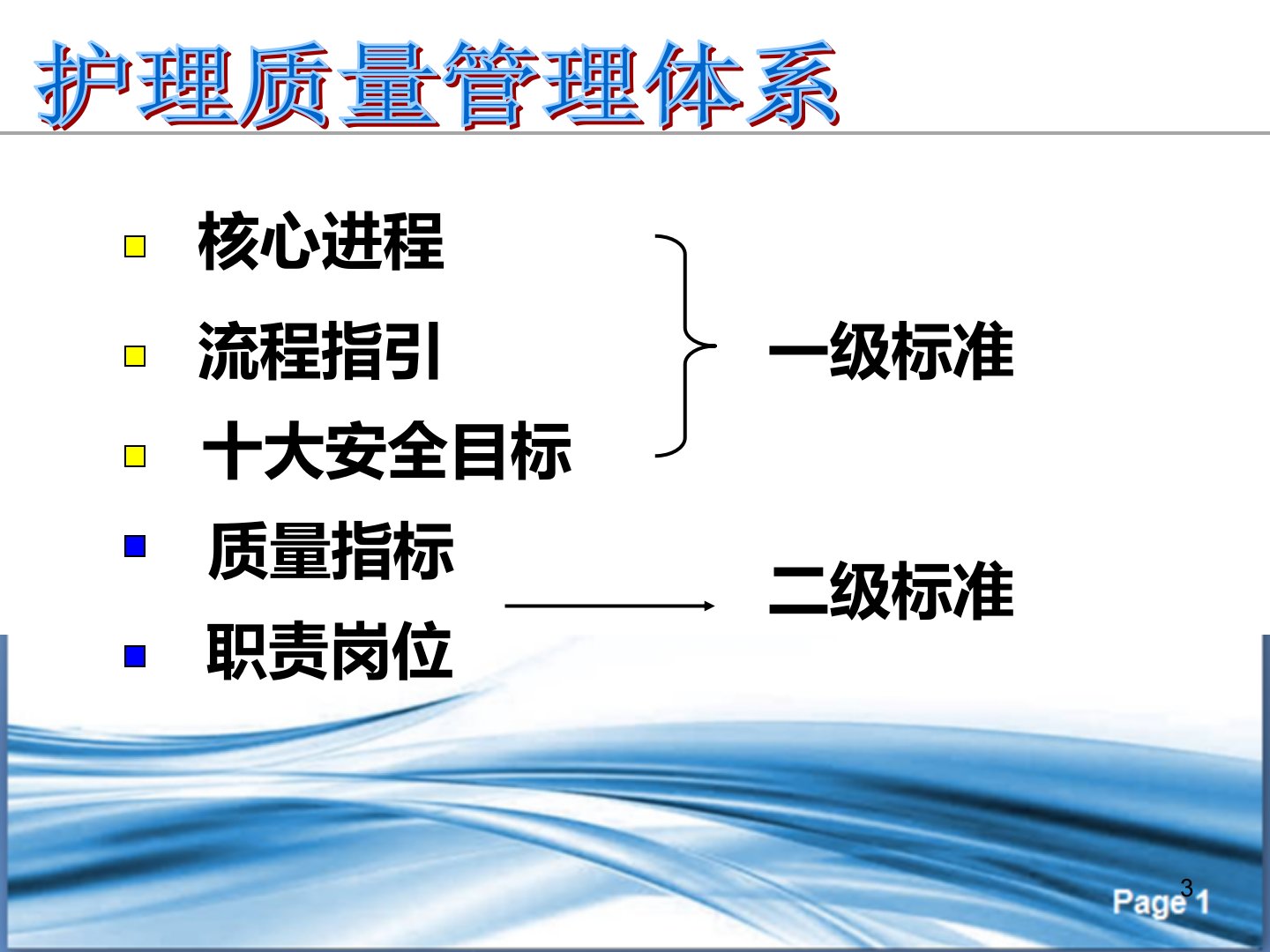 护理质量管理体系

核心进程

流程指引

十大安全目标

一级标准

质量指标

职责岗位

二级标准

3

Page 1